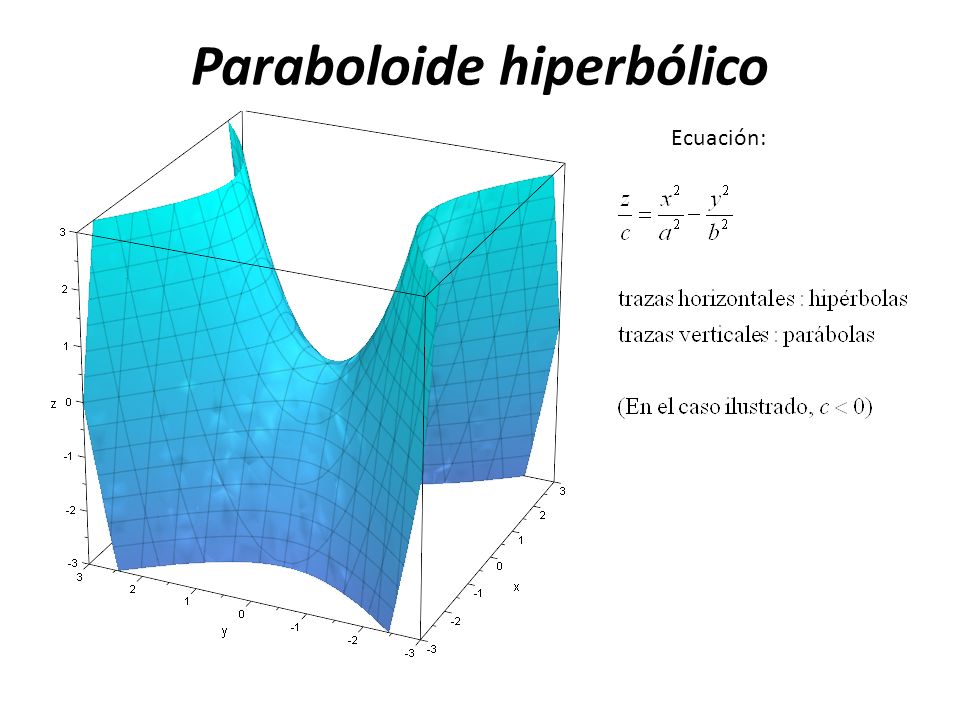 Paraboloide hiperbólico

Ecuación:

$\frac{z}{c} = \frac{x^2}{a^2} - \frac{y^2}{b^2}$

trazas horizontales : hipérbolas
trazas verticales : parábolas

(En el caso ilustrado, $c < 0$)

3
2
1
z 0
-1
-2
-3
3
2
1
0
y
-1
-2
-3
3
2
1
0
x
-1
-2
-3